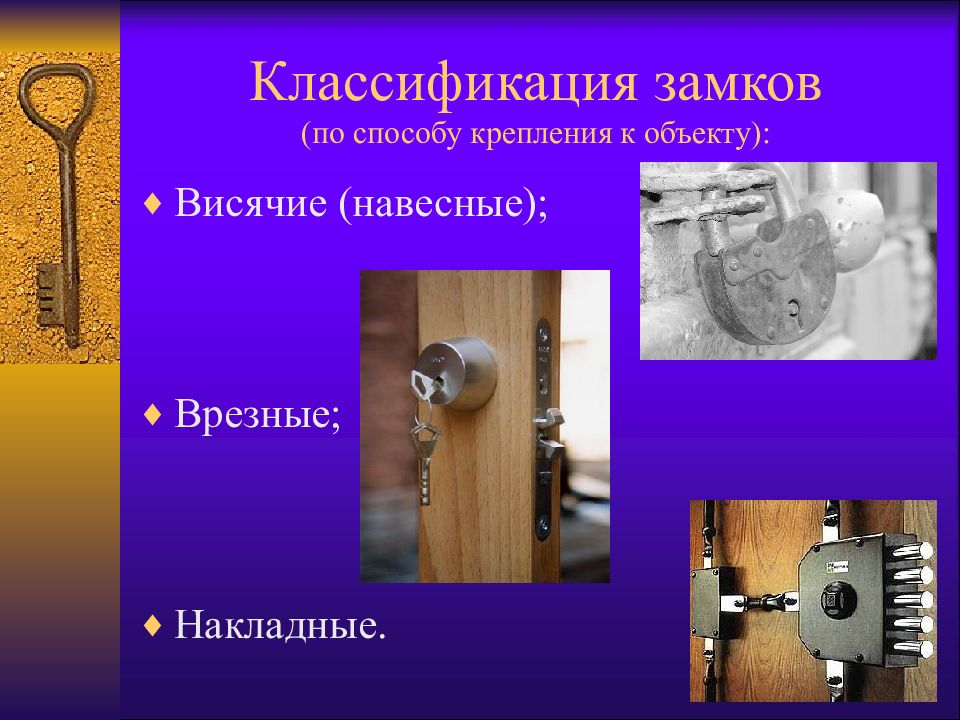 Классификация замков
(по способу крепления к объекту):

♦ Висячие (навесные);

♦ Врезные;

♦ Накладные.